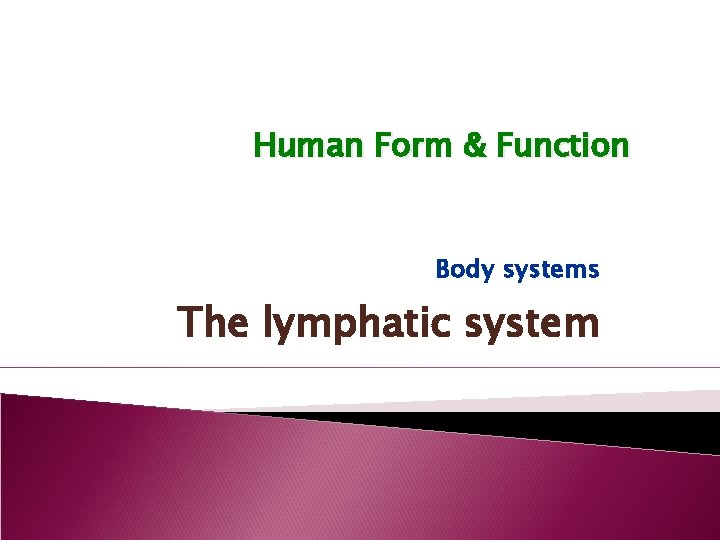 Human Form & Function

Body systems

The lymphatic system